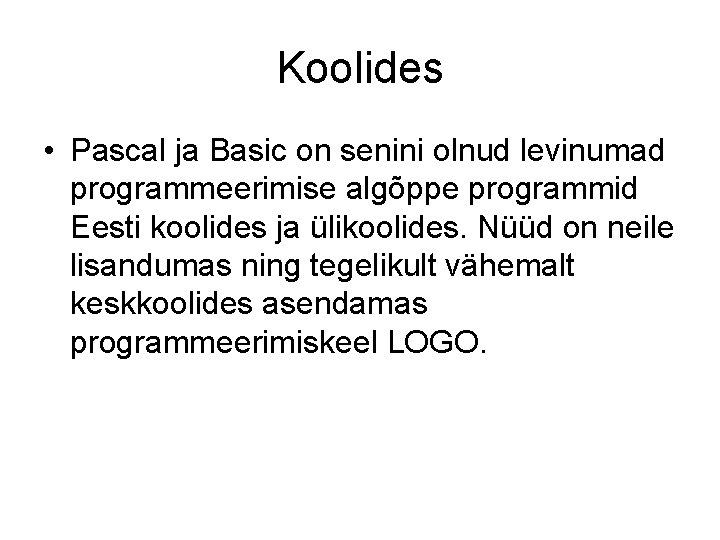 Koolides

• Pascal ja Basic on senini olnud levinumad programmeerimise algõppe programmid Eesti koolides ja ülikoolides. Nüüd on neile lisandumas ning tegelikult vähemalt keskkoolides asendamas programmeerimiskeel LOGO.